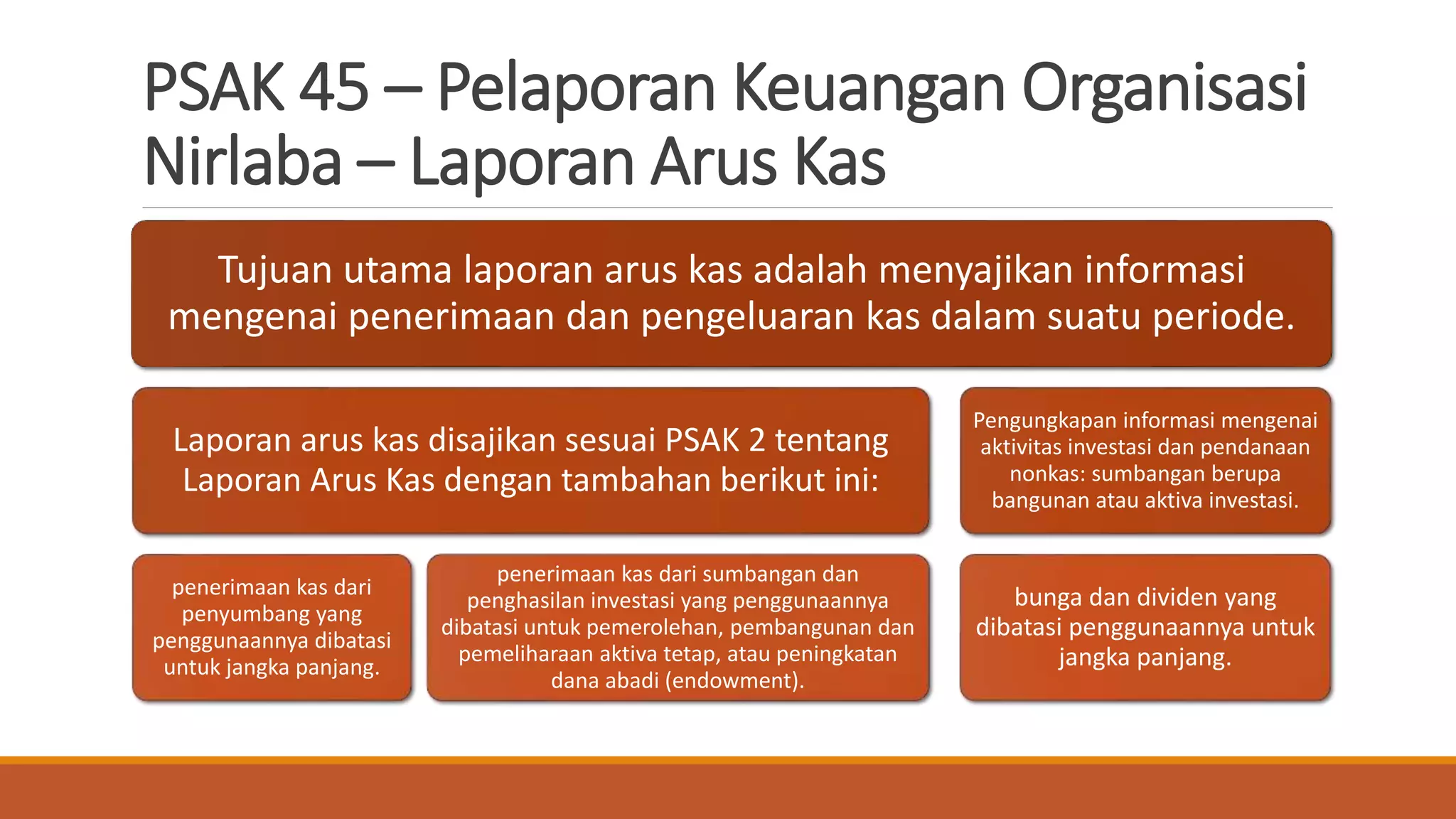 PSAK 45 – Pelaporan Keuangan Organisasi Nirlaba – Laporan Arus Kas

Tujuan utama laporan arus kas adalah menyajikan informasi mengenai penerimaan dan pengeluaran kas dalam suatu periode.

Laporan arus kas disajikan sesuai PSAK 2 tentang Laporan Arus Kas dengan tambahan berikut ini:

Pengungkapan informasi mengenai aktivitas investasi dan pendanaan nonkas: sumbangan berupa bangunan atau aktiva investasi.

penerimaan kas dari penyumbang yang penggunaannya dibatasi untuk jangka panjang.

penerimaan kas dari sumbangan dan penghasilan investasi yang penggunaannya dibatasi untuk pemerolehan, pembangunan dan pemeliharaan aktiva tetap, atau peningkatan dana abadi (endowment).

bunga dan dividen yang dibatasi penggunaannya untuk jangka panjang.